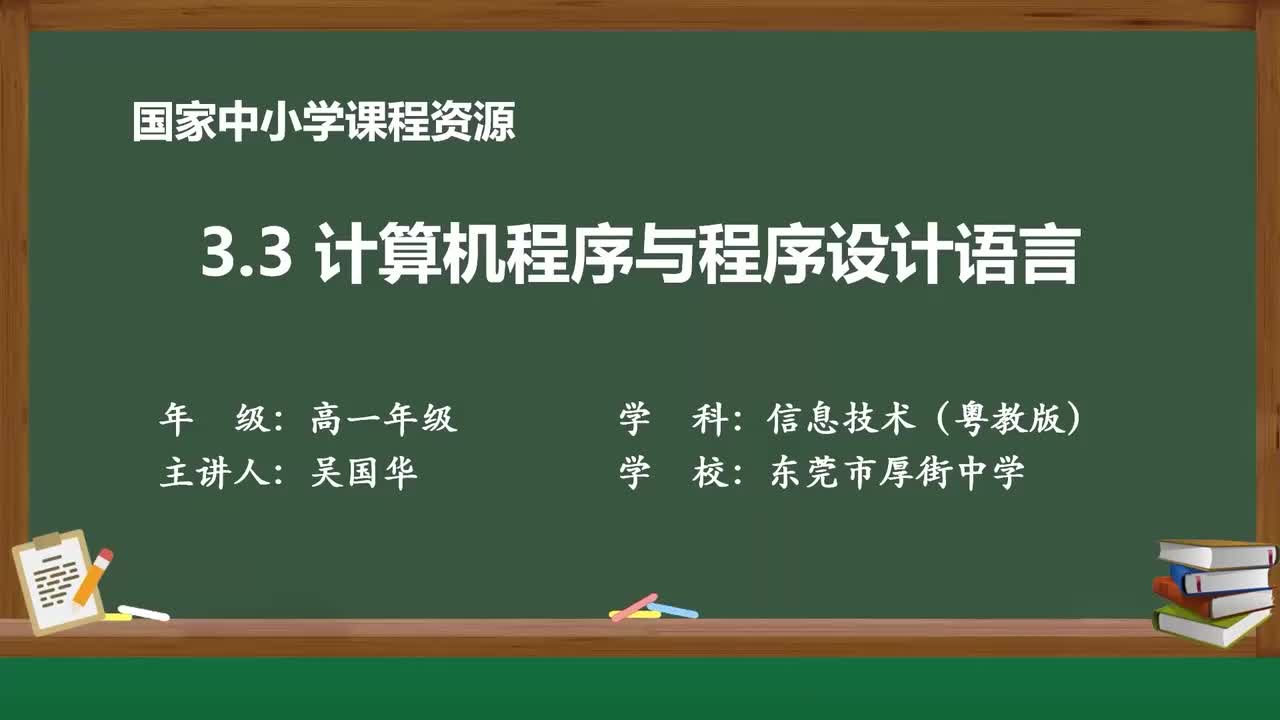 国家中小学课程资源

3.3 计算机程序与程序设计语言

年　级：高一年级

主讲人：吴国华

学　科：信息技术（粤教版）

学　校：东莞市厚街中学